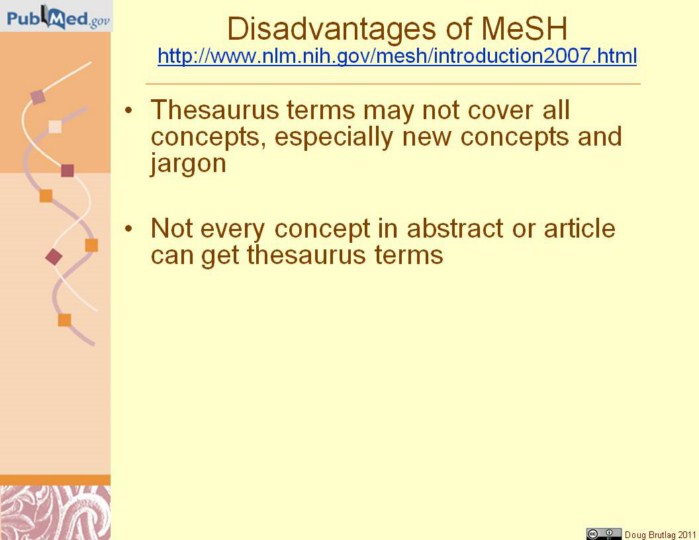 PubMed.gov

Disadvantages of MeSH
http://www.nlm.nih.gov/mesh/introduction2007.html

• Thesaurus terms may not cover all concepts, especially new concepts and jargon

• Not every concept in abstract or article can get thesaurus terms

Doug Brutlag 2011